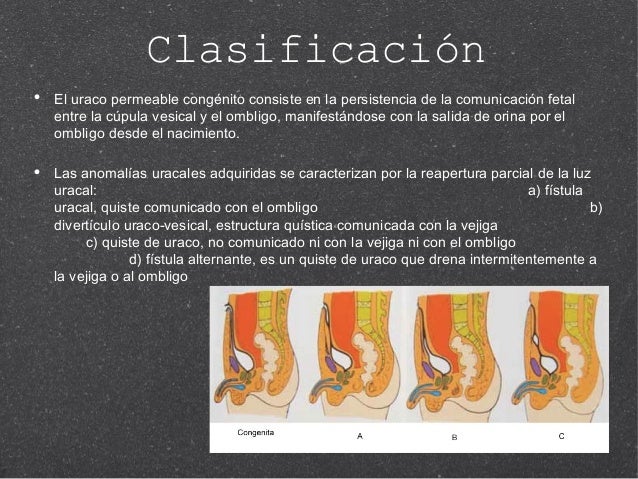 Clasificación

• El uraco permeable congénito consiste en la persistencia de la comunicación fetal entre la cúpula vesical y el ombligo, manifestándose con la salida de orina por el ombligo desde el nacimiento.

• Las anomalías uracales adquiridas se caracterizan por la reapertura parcial de la luz uracal: a) fístula uracal, quiste comunicado con el ombligo b) divertículo uraco-vesical, estructura quística comunicada con la vejiga c) quiste de uraco, no comunicado ni con la vejiga ni con el ombligo d) fístula alternante, es un quiste de uraco que drena intermitentemente a la vejiga o al ombligo

Congenita
A
B
C